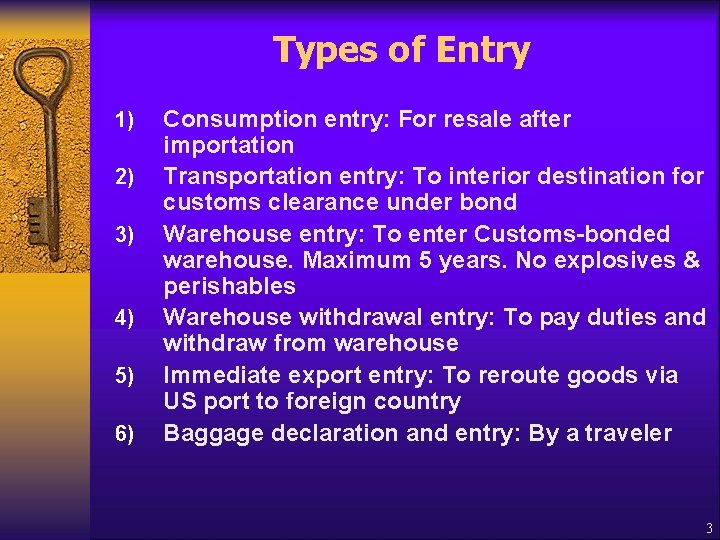 Types of Entry

1) Consumption entry: For resale after importation

2) Transportation entry: To interior destination for customs clearance under bond

3) Warehouse entry: To enter Customs-bonded warehouse. Maximum 5 years. No explosives & perishables

4) Warehouse withdrawal entry: To pay duties and withdraw from warehouse

5) Immediate export entry: To reroute goods via US port to foreign country

6) Baggage declaration and entry: By a traveler

3